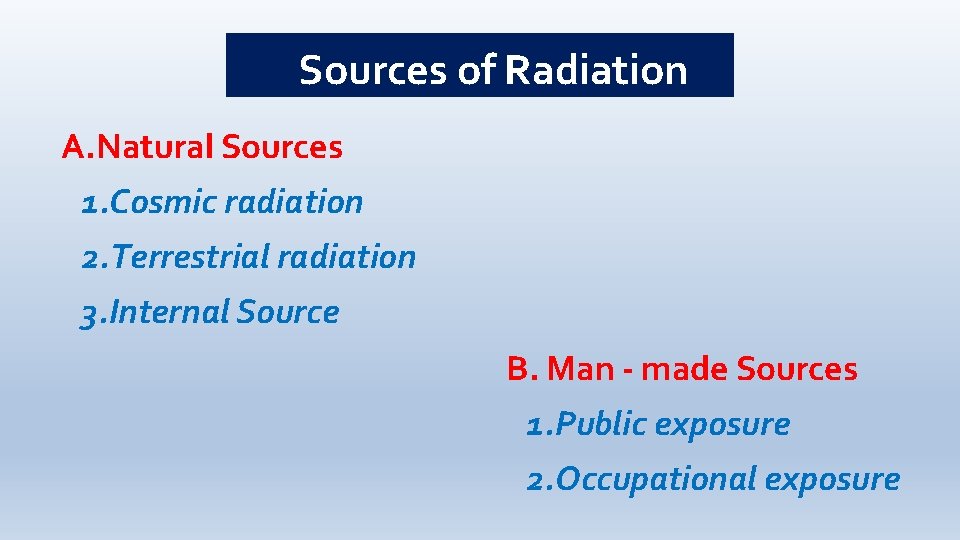 Sources of Radiation

A.Natural Sources

1.Cosmic radiation

2.Terrestrial radiation

3.Internal Source

B. Man - made Sources

1.Public exposure

2.Occupational exposure